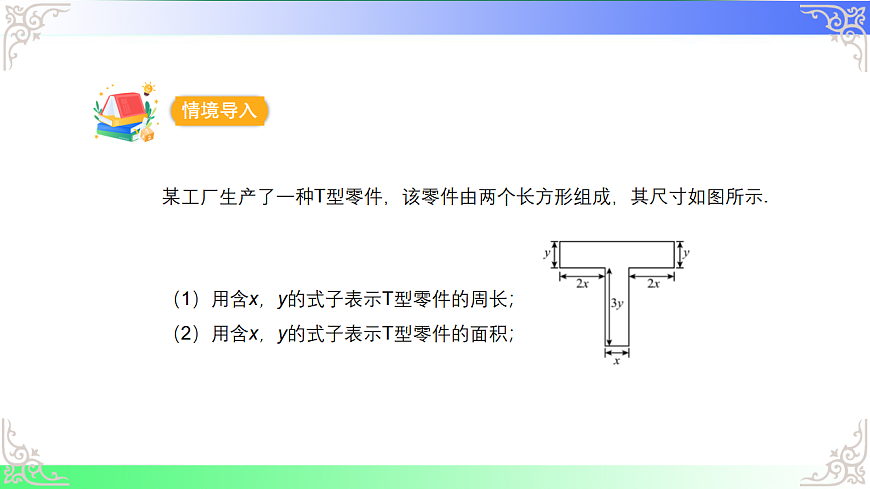 情境导入

某工厂生产了一种T型零件，该零件由两个长方形组成，其尺寸如图所示.

（1）用含$x$，$y$的式子表示T型零件的周长；

（2）用含$x$，$y$的式子表示T型零件的面积；

$y$ $y$ $2x$ $2x$ $3y$ $x$